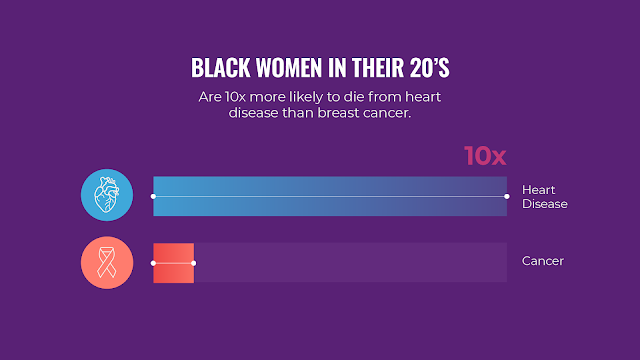 BLACK WOMEN IN THEIR 20'S

Are 10x more likely to die from heart disease than breast cancer.

10x

Heart Disease

Cancer